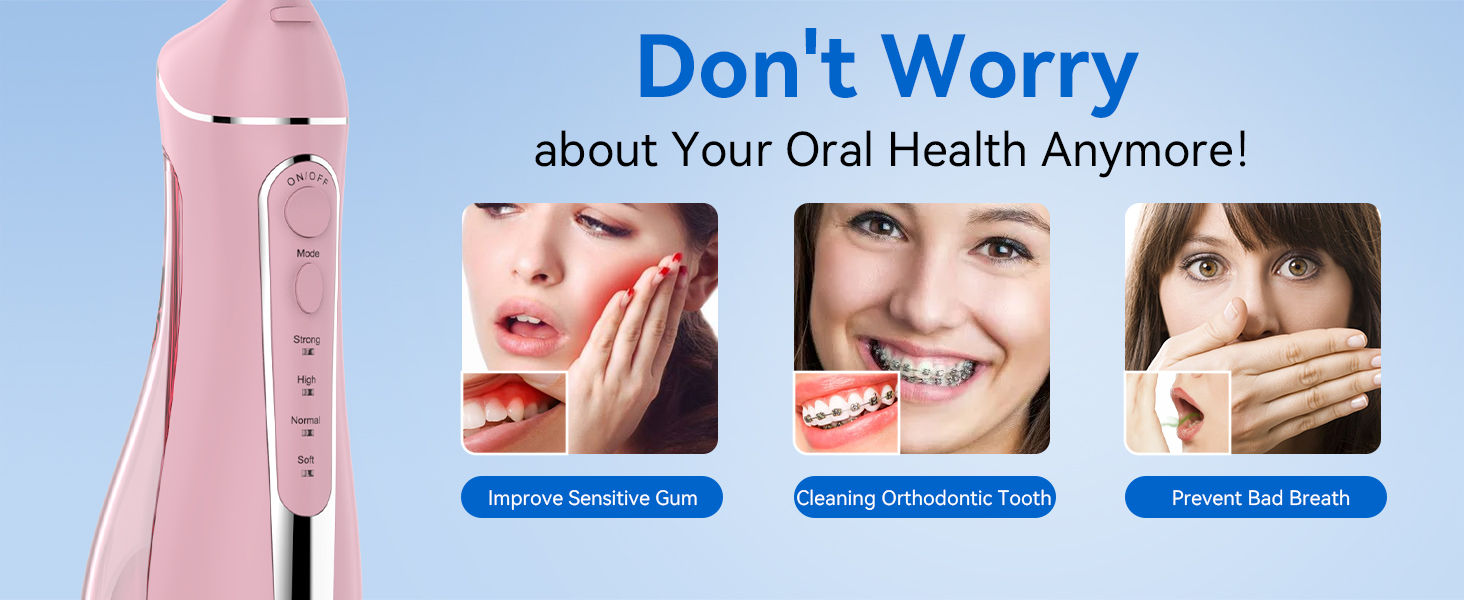 ON/OFF

Mode

Strong

High

Normal

Soft

Don't Worry

about Your Oral Health Anymore!

Improve Sensitive Gum

Cleaning Orthodontic Tooth

Prevent Bad Breath